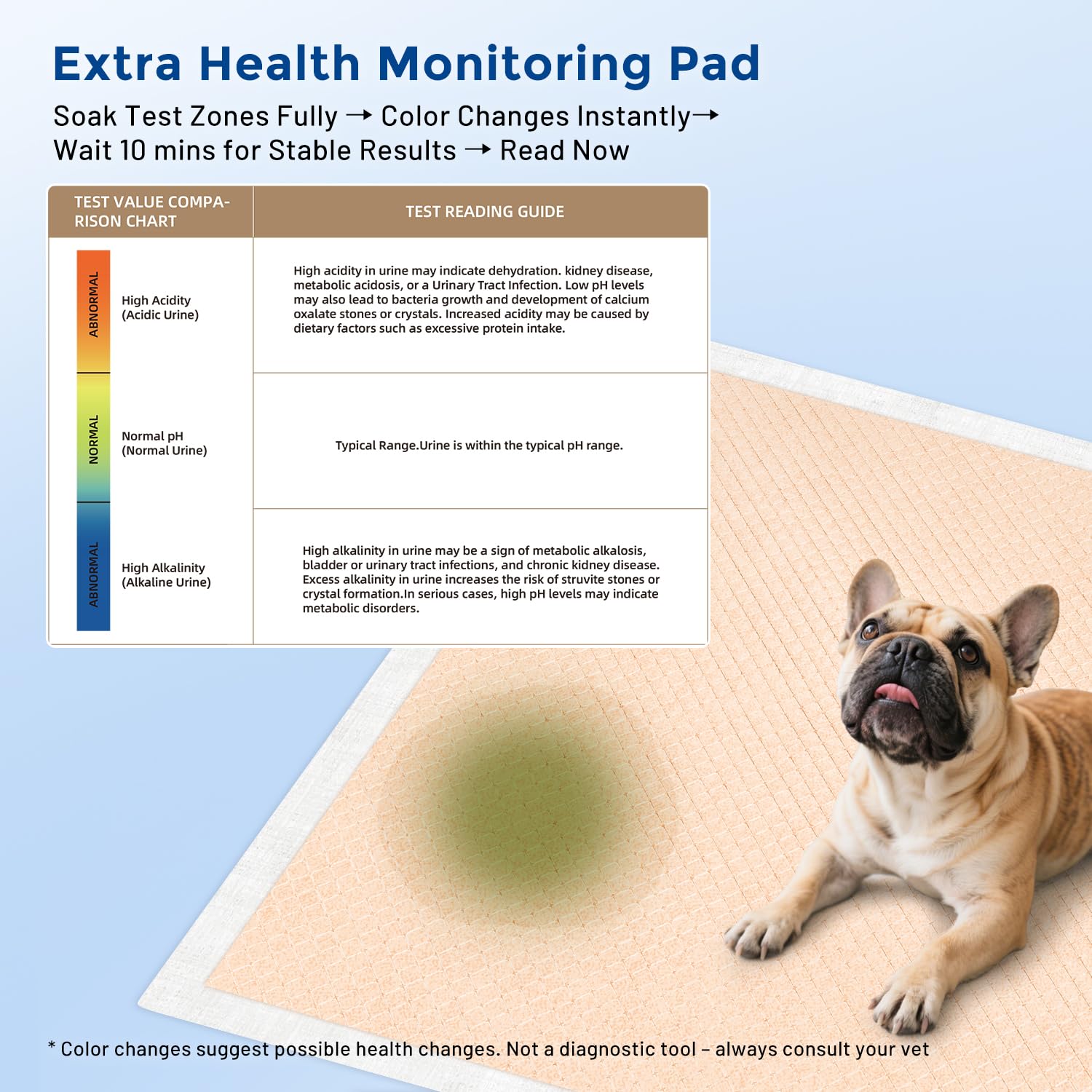 Extra Health Monitoring Pad

Soak Test Zones Fully → Color Changes Instantly→ Wait 10 mins for Stable Results → Read Now

| TEST VALUE COMPARISON CHART | TEST READING GUIDE |
|---|---|
| ABNORMAL High Acidity (Acidic Urine) | High acidity in urine may indicate dehydration. kidney disease, metabolic acidosis, or a Urinary Tract Infection. Low pH levels may also lead to bacteria growth and development of calcium oxalate stones or crystals. Increased acidity may be caused by dietary factors such as excessive protein intake. |
| NORMAL Normal pH (Normal Urine) | Typical Range.Urine is within the typical pH range. |
| ABNORMAL High Alkalinity (Alkaline Urine) | High alkalinity in urine may be a sign of metabolic alkalosis, bladder or urinary tract infections, and chronic kidney disease. Excess alkalinity in urine increases the risk of struvite stones or crystal formation.In serious cases, high pH levels may indicate metabolic disorders. |

* Color changes suggest possible health changes. Not a diagnostic tool – always consult your vet